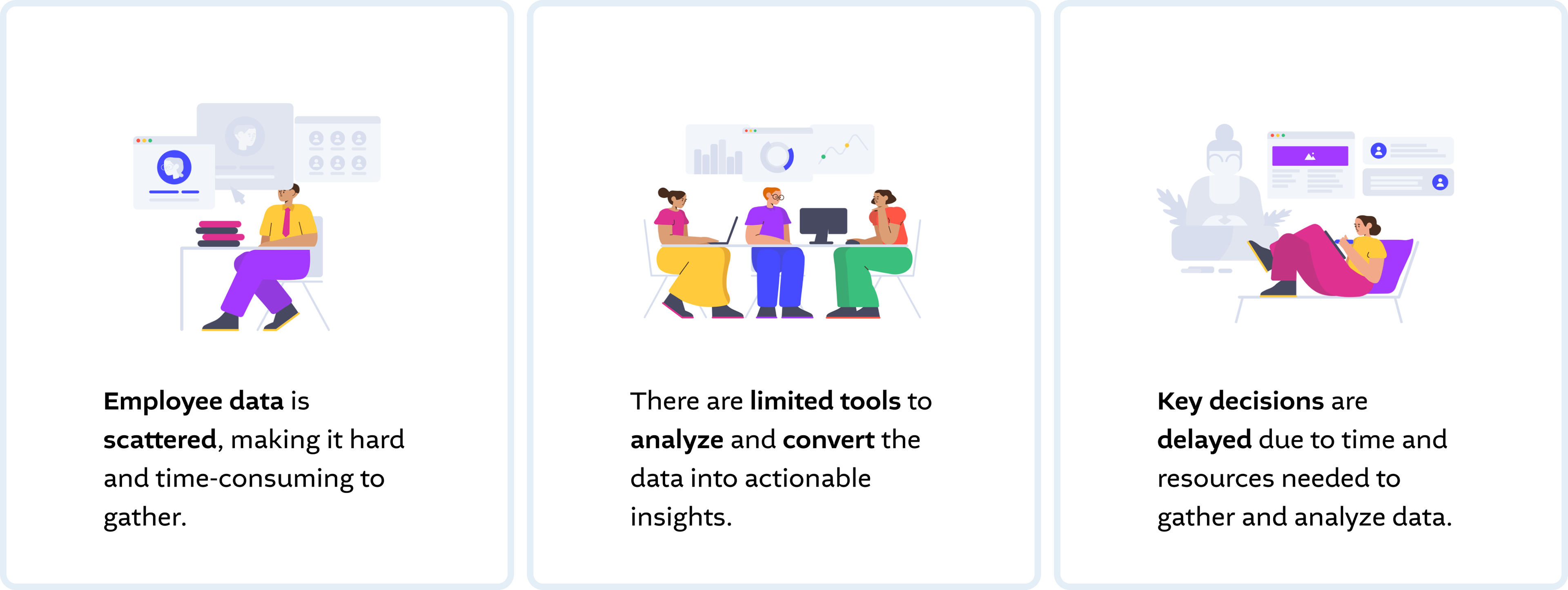 Employee data is scattered, making it hard and time-consuming to gather.

There are limited tools to analyze and convert the data into actionable insights.

Key decisions are delayed due to time and resources needed to gather and analyze data.